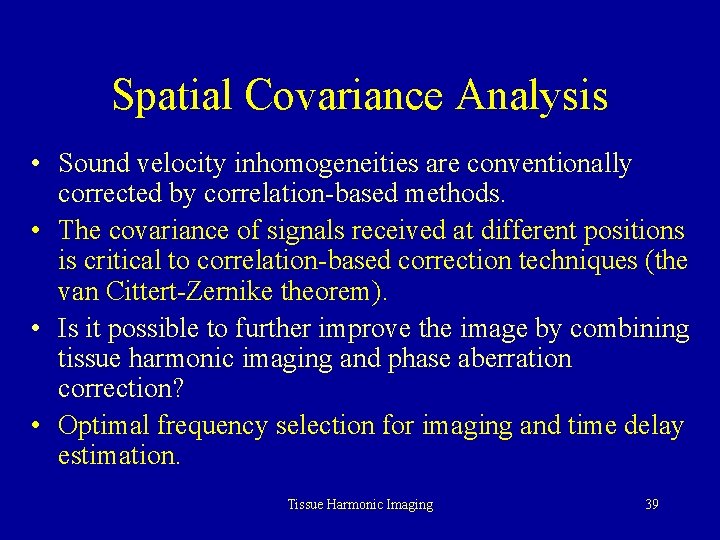 Spatial Covariance Analysis

• Sound velocity inhomogeneities are conventionally corrected by correlation-based methods.

• The covariance of signals received at different positions is critical to correlation-based correction techniques (the van Cittert-Zernike theorem).

• Is it possible to further improve the image by combining tissue harmonic imaging and phase aberration correction?

• Optimal frequency selection for imaging and time delay estimation.

Tissue Harmonic Imaging

39